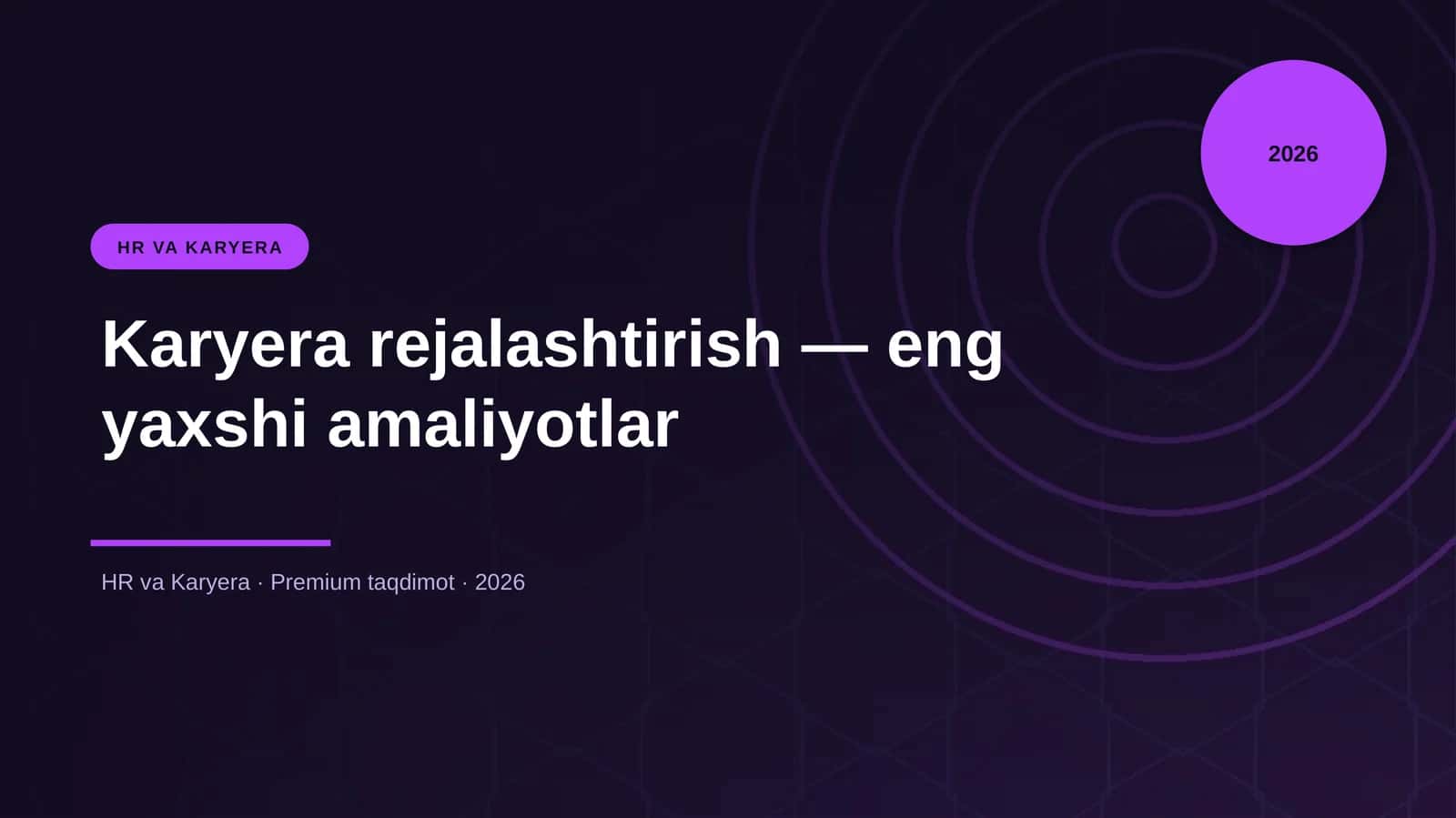 2026

HR VA KARYERA

Karyera rejalashtirish — eng yaxshi amaliyotlar

HR va Karyera · Premium taqdimot · 2026